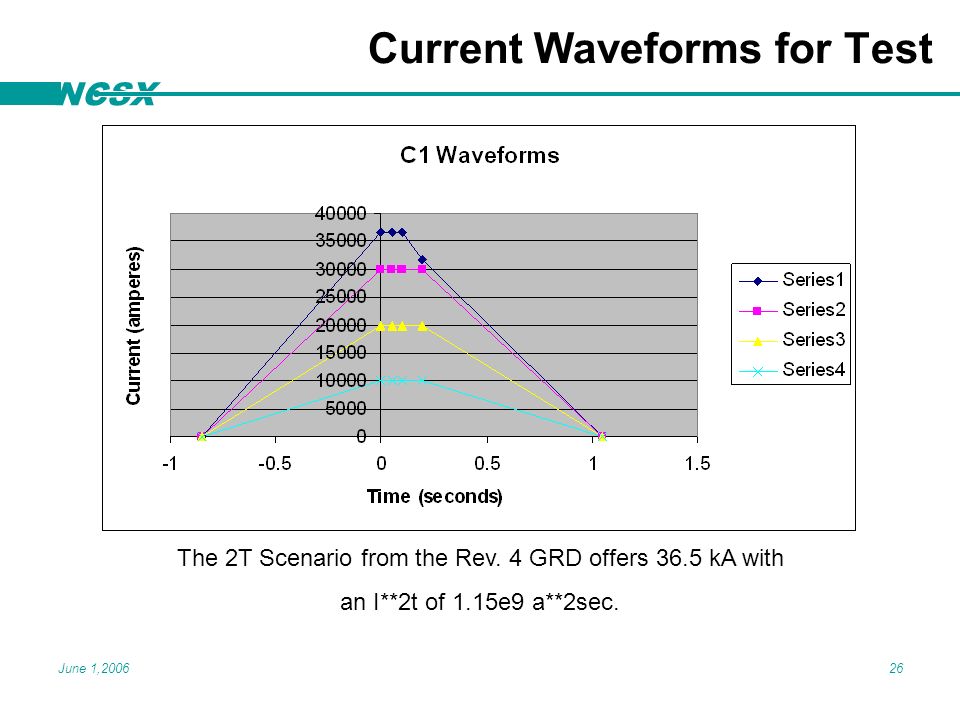 Current Waveforms for Test

NCSX

C1 Waveforms

Current (amperes)

40000
35000
30000
25000
20000
15000
10000
5000
0

-1
-0.5
0
0.5
1
1.5

Time (seconds)

Series1
Series2
Series3
Series4

The 2T Scenario from the Rev. 4 GRD offers 36.5 kA with an I**2t of 1.15e9 a**2sec.

June 1,2006

26